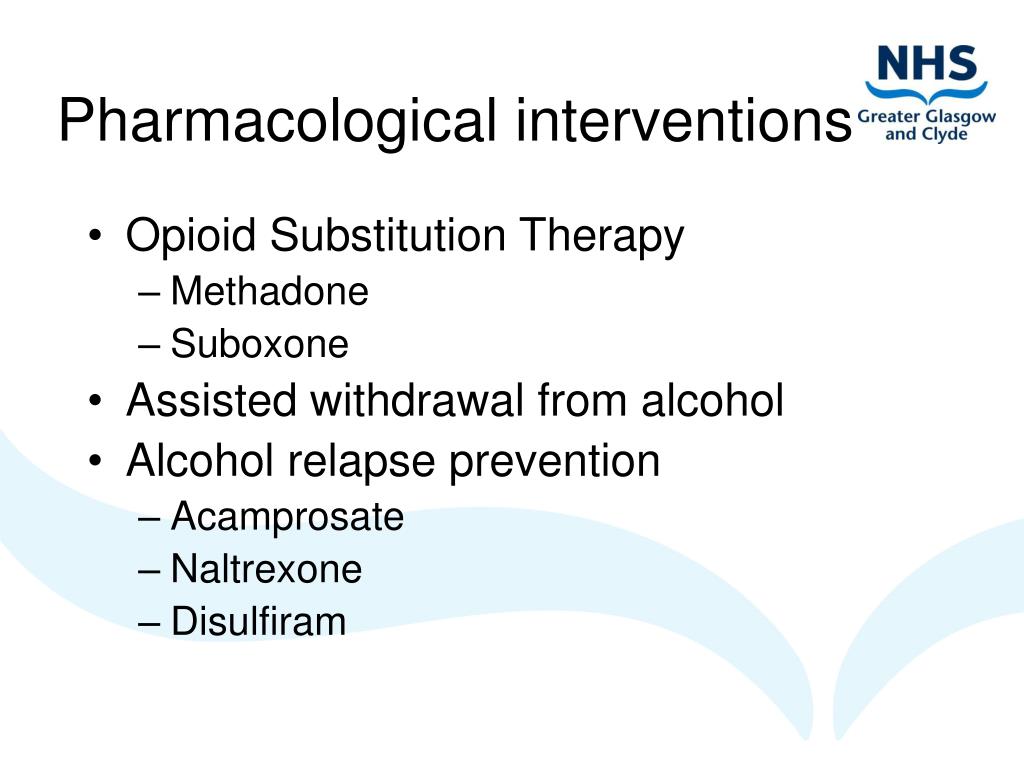 Pharmacological interventions

NHS
Greater Glasgow and Clyde

• Opioid Substitution Therapy
– Methadone
– Suboxone
• Assisted withdrawal from alcohol
• Alcohol relapse prevention
– Acamprosate
– Naltrexone
– Disulfiram